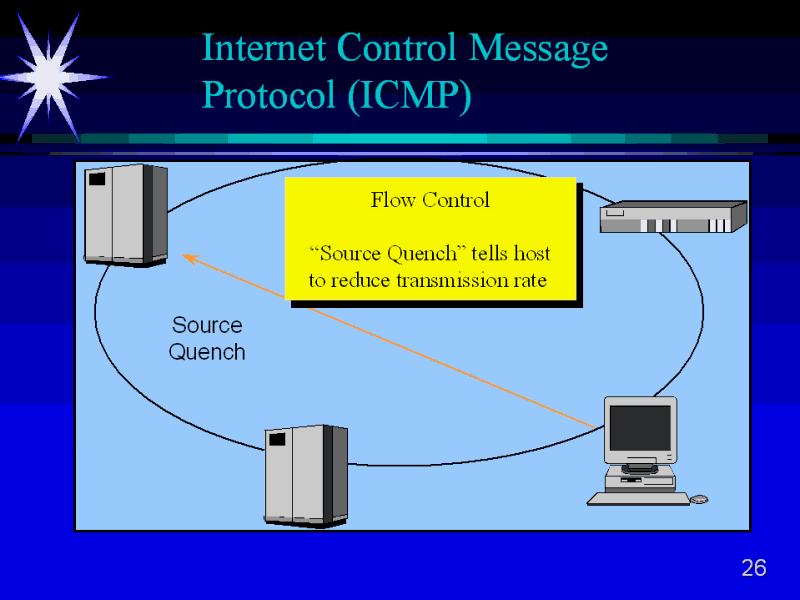 Internet Control Message Protocol (ICMP)

Flow Control

“Source Quench” tells host to reduce transmission rate.

Source Quench

26